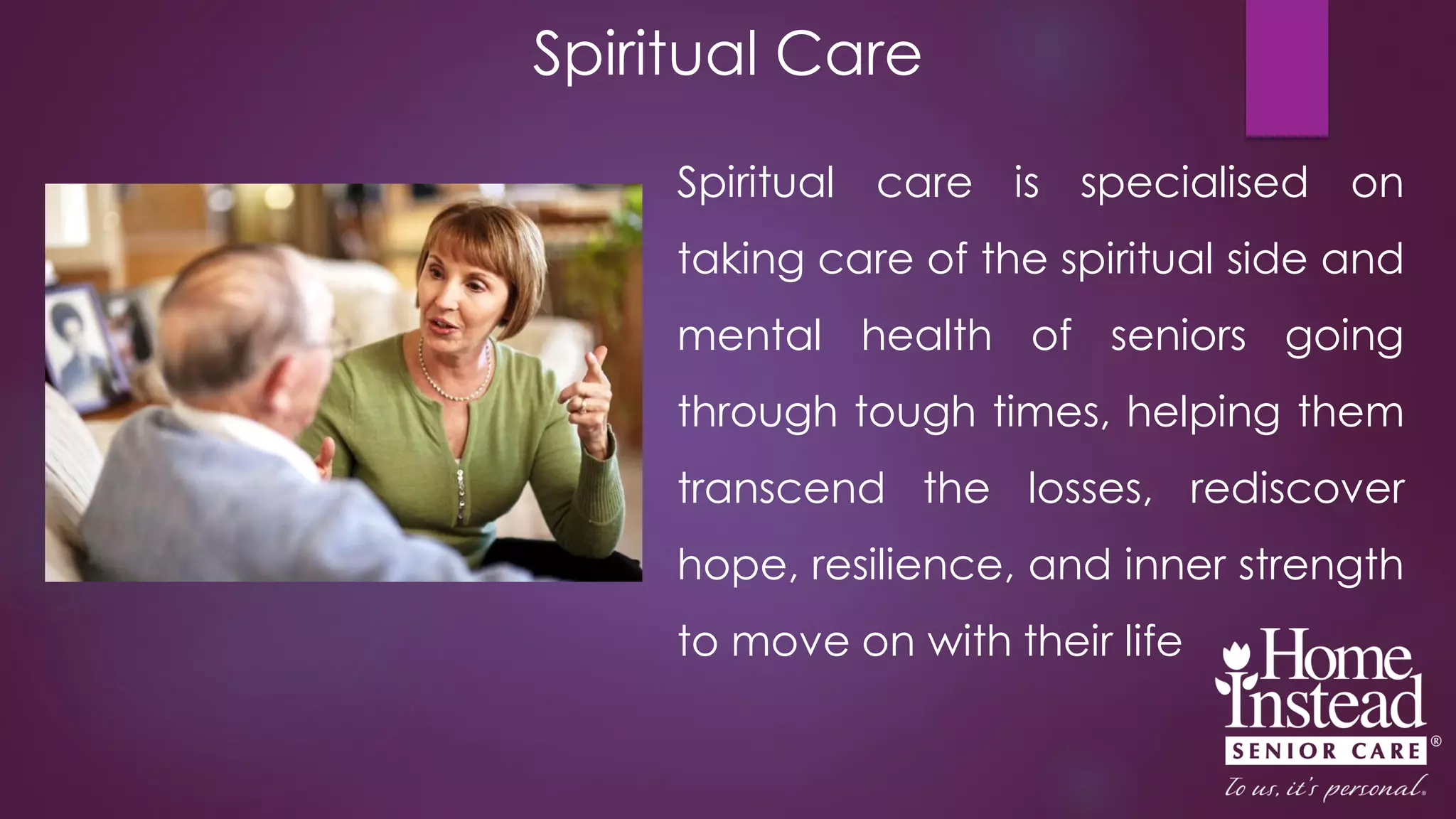 Spiritual Care

Spiritual care is specialised on taking care of the spiritual side and mental health of seniors going through tough times, helping them transcend the losses, rediscover hope, resilience, and inner strength to move on with their life

Home Instead
SENIOR CARE®
To us, it's personal.